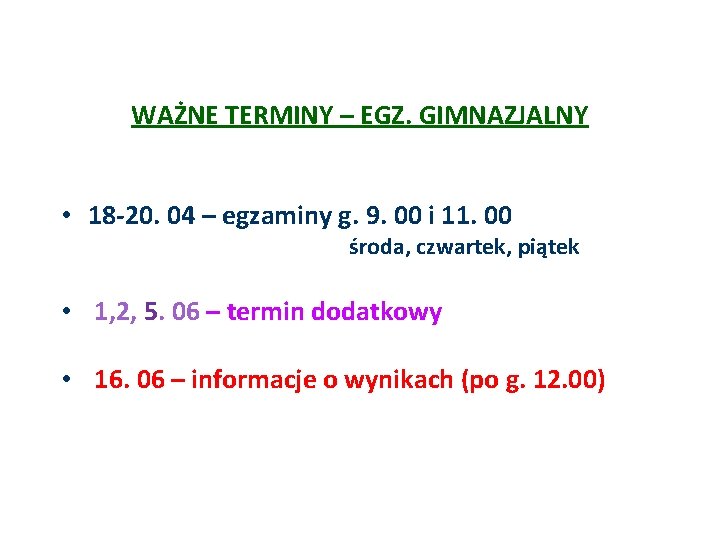 WAŻNE TERMINY – EGZ. GIMNAZJALNY

• 18-20. 04 – egzaminy g. 9. 00 i 11. 00
środa, czwartek, piątek

• 1,2, 5. 06 – termin dodatkowy

• 16. 06 – informacje o wynikach (po g. 12.00)